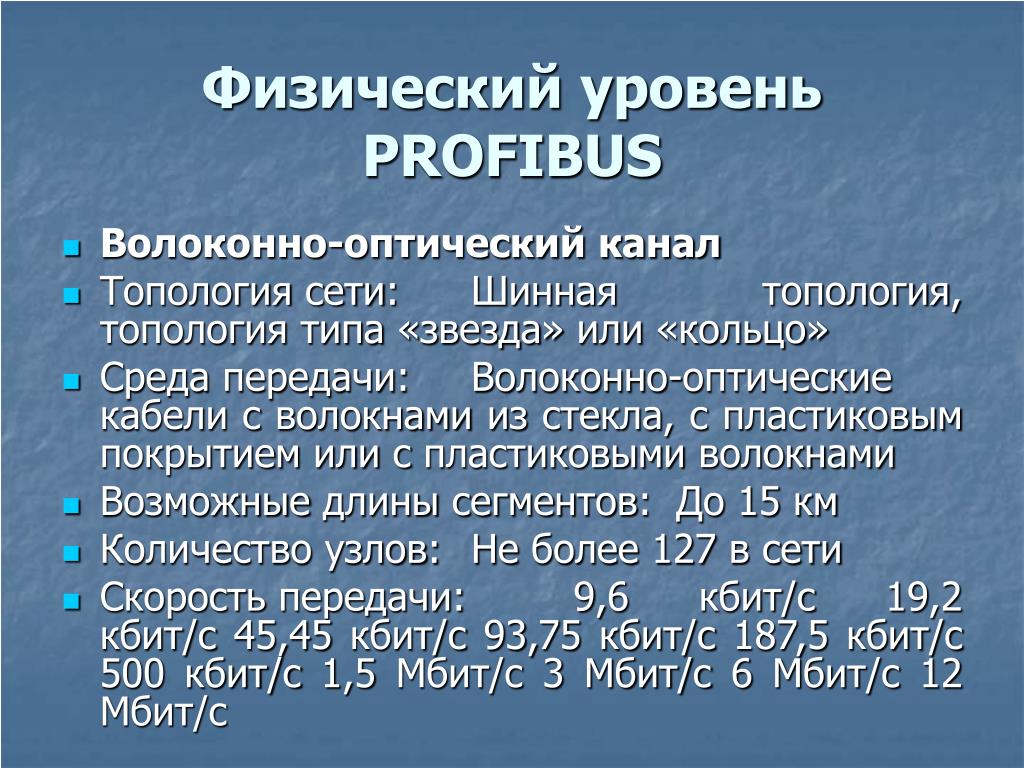 Физический уровень PROFIBUS

Волоконно-оптический канал
Топология сети: Шинная топология, топология типа «звезда» или «кольцо»
Среда передачи: Волоконно-оптические кабели с волокнами из стекла, с пластиковым покрытием или с пластиковыми волокнами
Возможные длины сегментов: До 15 км
Количество узлов: Не более 127 в сети
Скорость передачи: 9,6 кбит/с 19,2 кбит/с 45,45 кбит/с 93,75 кбит/с 187,5 кбит/с 500 кбит/с 1,5 Мбит/с 3 Мбит/с 6 Мбит/с 12 Мбит/с